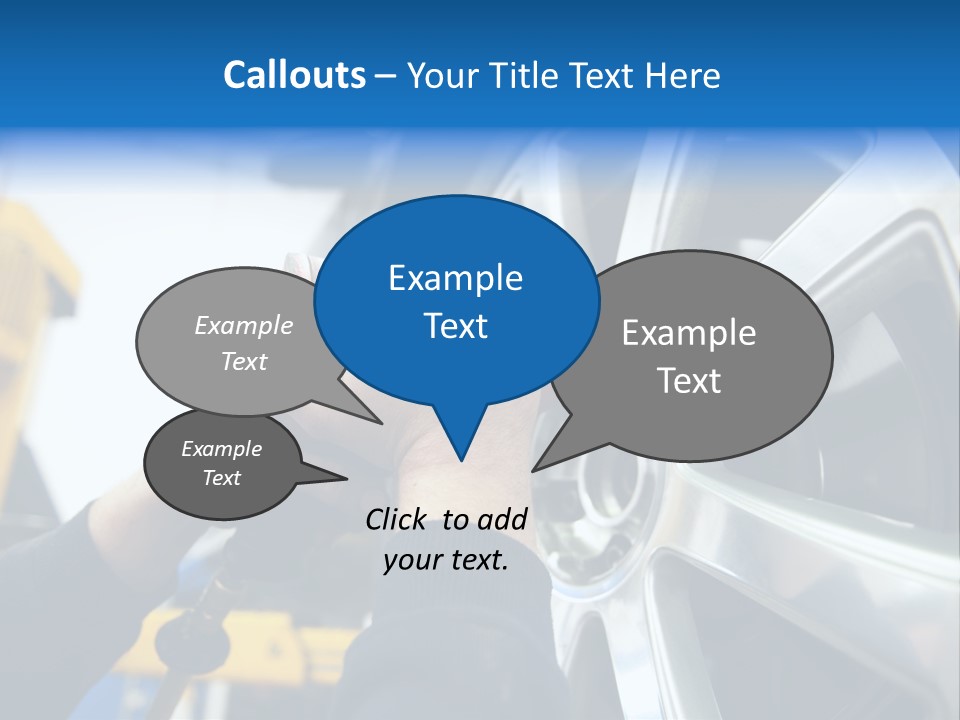 Callouts – Your Title Text Here

Example Text

Example Text

Example Text

Example Text

Click to add your text.